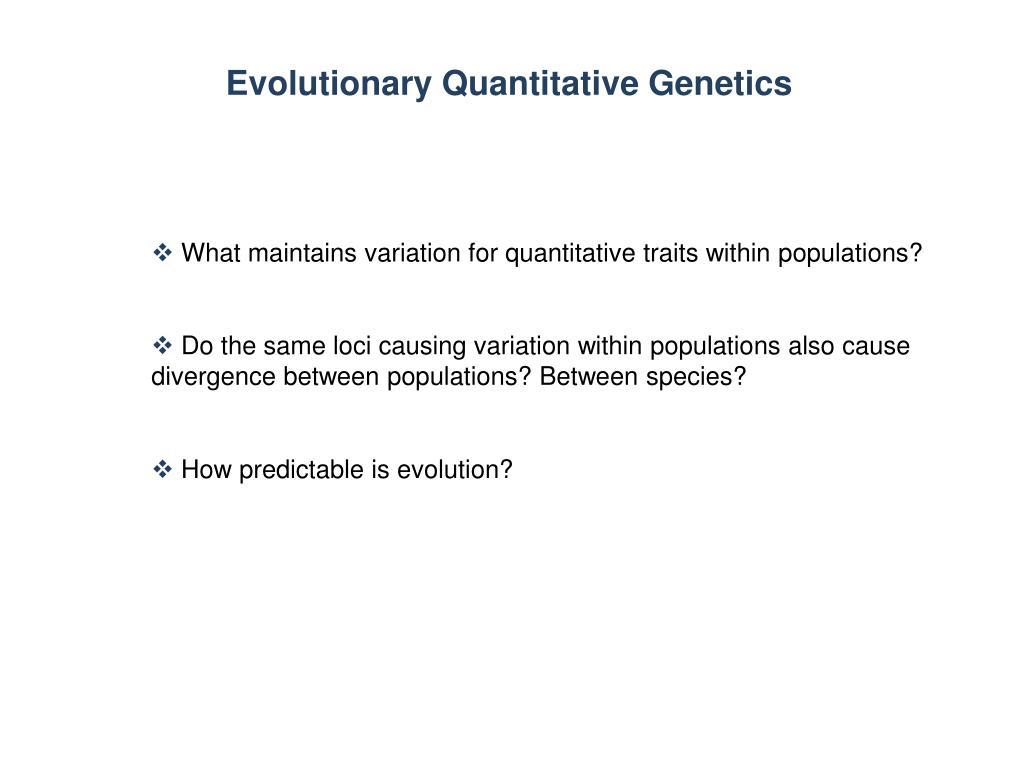 Evolutionary Quantitative Genetics

❖ What maintains variation for quantitative traits within populations?

❖ Do the same loci causing variation within populations also cause divergence between populations? Between species?

❖ How predictable is evolution?